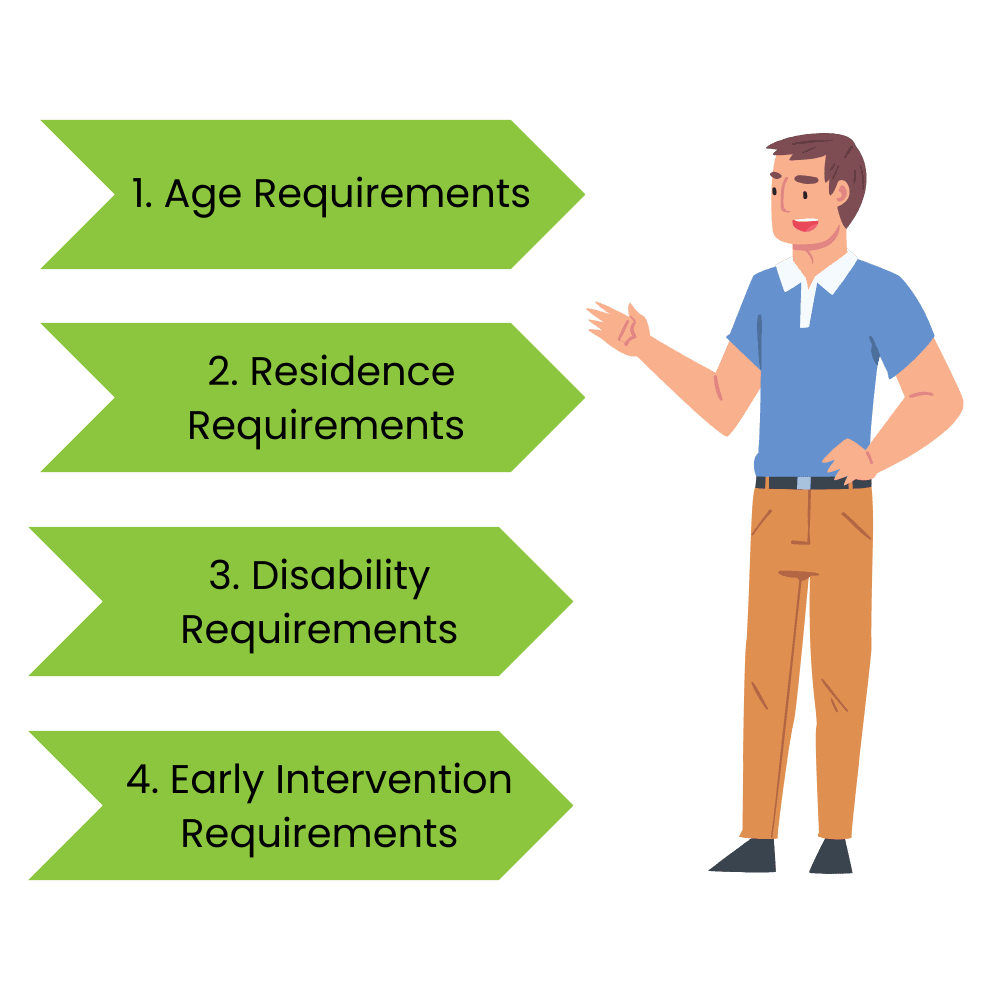 1. Age Requirements

2. Residence Requirements

3. Disability Requirements

4. Early Intervention Requirements